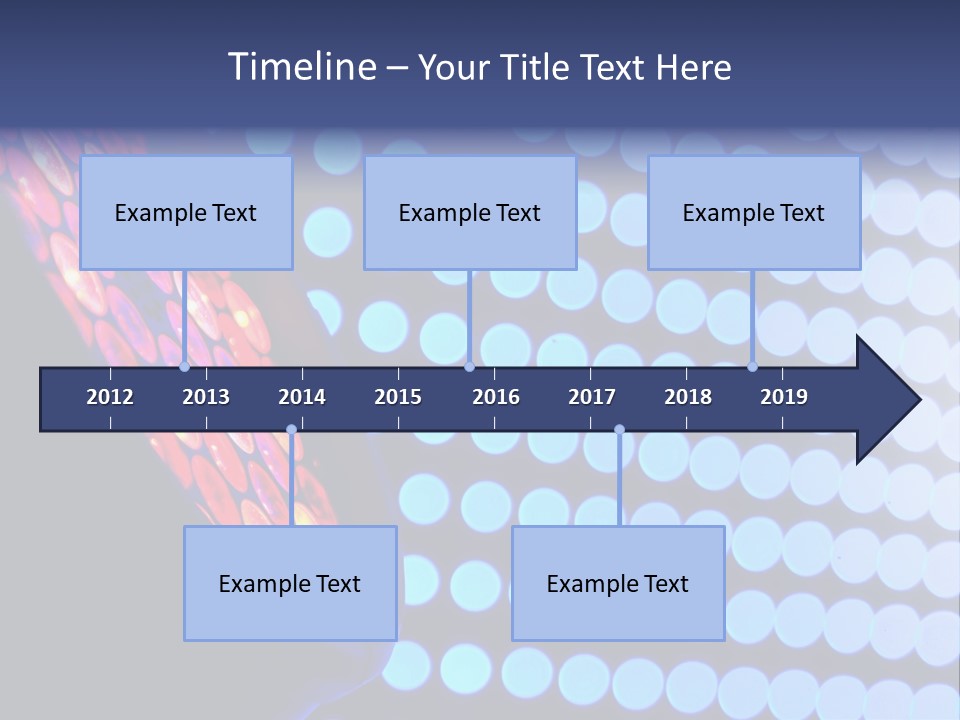 Timeline – Your Title Text Here

Example Text

Example Text

Example Text

2012 2013 2014 2015 2016 2017 2018 2019

Example Text

Example Text